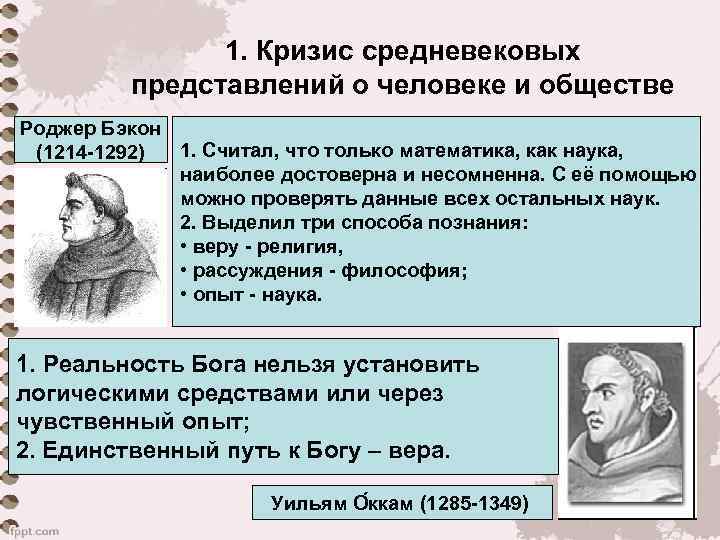 1. Кризис средневековых представлений о человеке и обществе

Роджер Бэкон (1214-1292)

1. Считал, что только математика, как наука, наиболее достоверна и несомненна. С её помощью можно проверять данные всех остальных наук.
2. Выделил три способа познания:
• веру - религия,
• рассуждения - философия;
• опыт - наука.

1. Реальность Бога нельзя установить логическими средствами или через чувственный опыт;
2. Единственный путь к Богу – вера.

Уильям О́ккам (1285-1349)

fppt.com